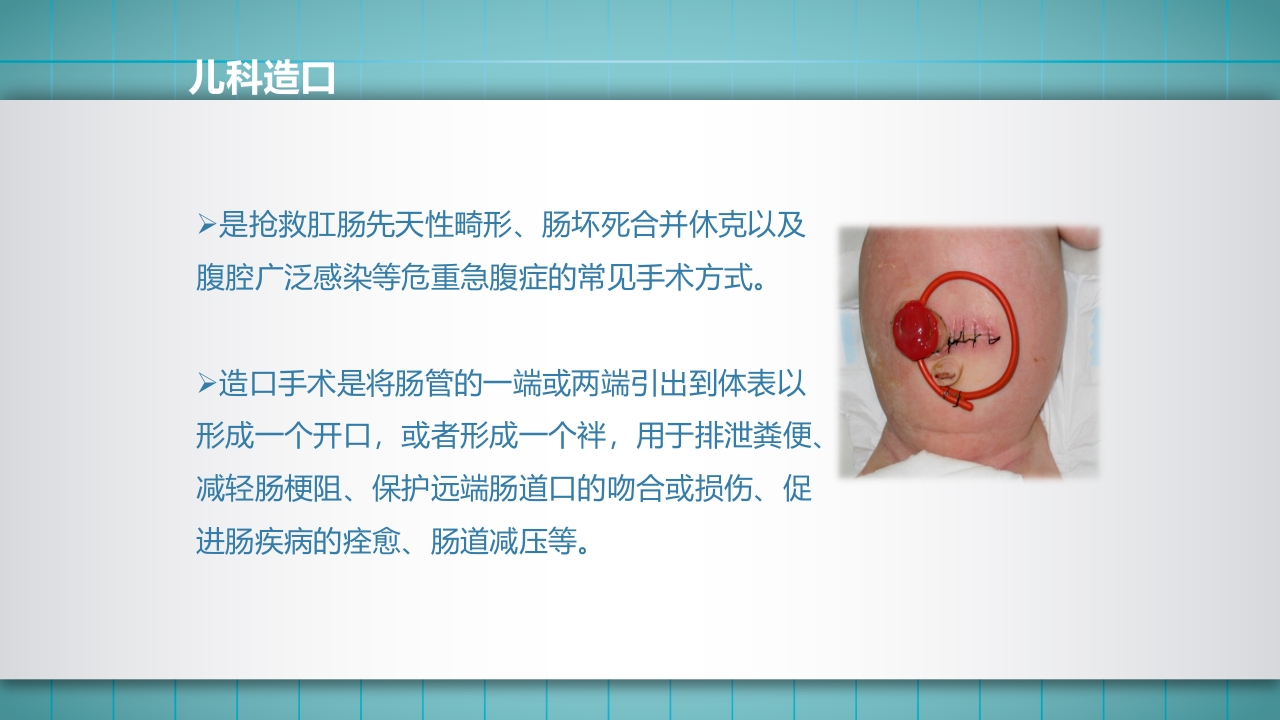 儿科造口

➢是抢救肛肠先天性畸形、肠坏死合并休克以及腹腔广泛感染等危重急腹症的常见手术方式。

➢造口手术是将肠管的一端或两端引出到体表以形成一个开口，或者形成一个袢，用于排泄粪便、减轻肠梗阻、保护远端肠道口的吻合或损伤、促进肠疾病的痊愈、肠道减压等。